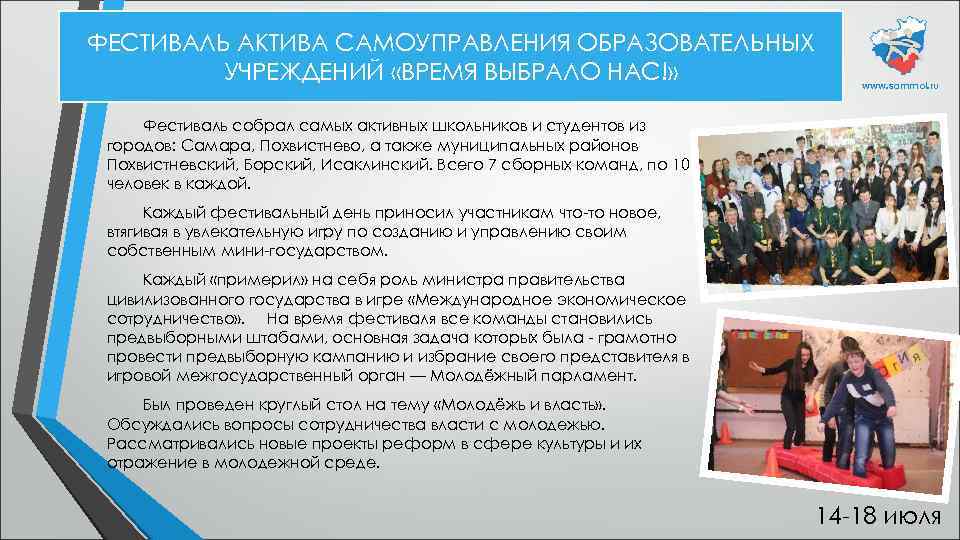 ФЕСТИВАЛЬ АКТИВА САМОУПРАВЛЕНИЯ ОБРАЗОВАТЕЛЬНЫХ УЧРЕЖДЕНИЙ «ВРЕМЯ ВЫБРАЛО НАС!»

www.sammol.ru

Фестиваль собрал самых активных школьников и студентов из городов: Самара, Похвистнево, а также муниципальных районов Похвистневский, Борский, Исаклинский. Всего 7 сборных команд, по 10 человек в каждой.

Каждый фестивальный день приносил участникам что-то новое, втягивая в увлекательную игру по созданию и управлению своим собственным мини-государством.

Каждый «примерил» на себя роль министра правительства цивилизованного государства в игре «Международное экономическое сотрудничество». На время фестиваля все команды становились предвыборными штабами, основная задача которых была - грамотно провести предвыборную кампанию и избрание своего представителя в игровой межгосударственный орган — Молодёжный парламент.

Был проведен круглый стол на тему «Молодёжь и власть». Обсуждались вопросы сотрудничества власти с молодежью. Рассматривались новые проекты реформ в сфере культуры и их отражение в молодежной среде.

14-18 июля